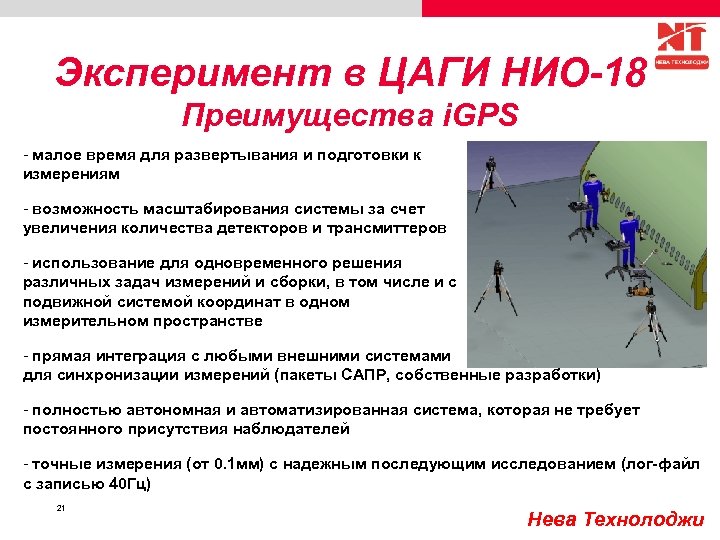 NT
НЕВА ТЕХНОЛОДЖИ

Эксперимент в ЦАГИ НИО-18
Преимущества iGPS

- малое время для развертывания и подготовки к измерениям

- возможность масштабирования системы за счет увеличения количества детекторов и трансмиттеров

- использование для одновременного решения различных задач измерений и сборки, в том числе и с подвижной системой координат в одном измерительном пространстве

- прямая интеграция с любыми внешними системами для синхронизации измерений (пакеты САПР, собственные разработки)

- полностью автономная и автоматизированная система, которая не требует постоянного присутствия наблюдателей

- точные измерения (от 0.1мм) с надежным последующим исследованием (лог-файл с записью 40Гц)

21

Нева Технолоджи